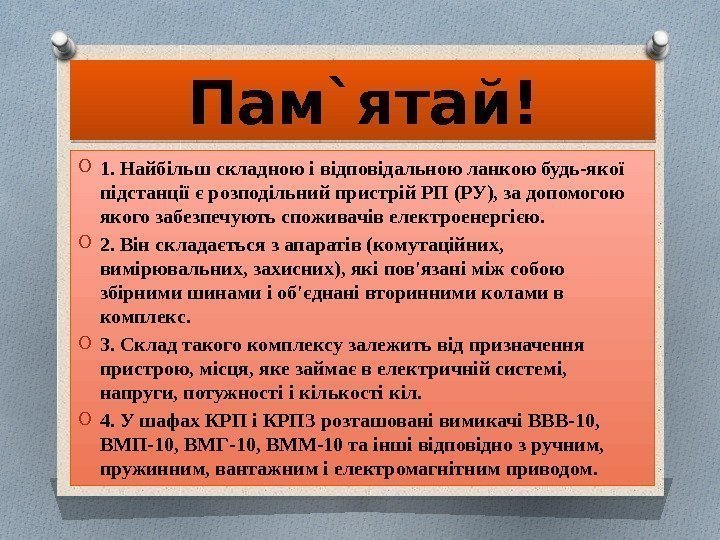 Пам`ятай!

1. Найбільш складною і відповідальною ланкою будь-якої підстанції є розподільний пристрій РП (РУ), за допомогою якого забезпечують споживачів електроенергією.

2. Він складається з апаратів (комутаційних, вимірювальних, захисних), які пов'язані між собою збірними шинами і об'єднані вторинними колами в комплекс.

3. Склад такого комплексу залежить від призначення пристрою, місця, яке займає в електричній системі, напруги, потужності і кількості кіл.

4. У шафах КРП і КРПЗ розташовані вимикачі ВВВ-10, ВМП-10, ВМГ-10, ВММ-10 та інші відповідно з ручним, пружинним, вантажним і електромагнітним приводом.